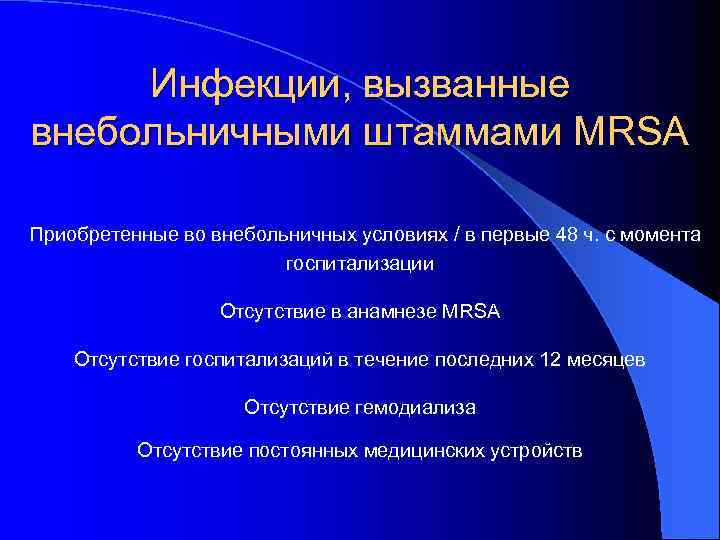 Инфекции, вызванные внебольничными штаммами MRSA

Приобретенные во внебольничных условиях / в первые 48 ч. с момента госпитализации

Отсутствие в анамнезе MRSA

Отсутствие госпитализаций в течение последних 12 месяцев

Отсутствие гемодиализа

Отсутствие постоянных медицинских устройств